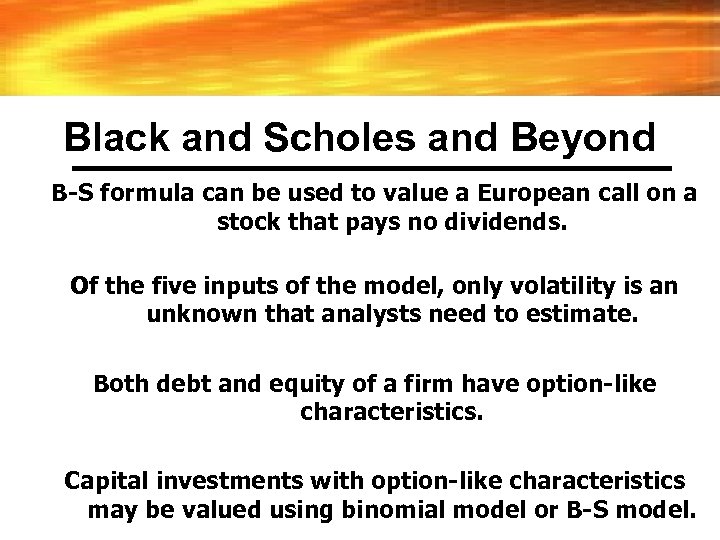 Black and Scholes and Beyond

B-S formula can be used to value a European call on a stock that pays no dividends.

Of the five inputs of the model, only volatility is an unknown that analysts need to estimate.

Both debt and equity of a firm have option-like characteristics.

Capital investments with option-like characteristics may be valued using binomial model or B-S model.